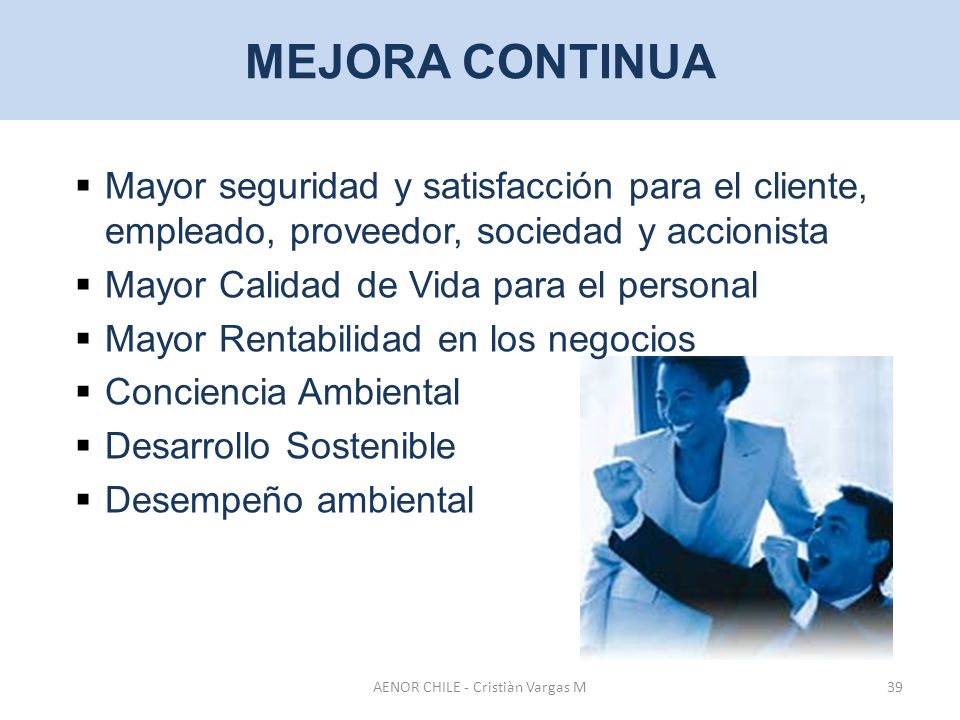 MEJORA CONTINUA

▪ Mayor seguridad y satisfacción para el cliente, empleado, proveedor, sociedad y accionista
▪ Mayor Calidad de Vida para el personal
▪ Mayor Rentabilidad en los negocios
▪ Conciencia Ambiental
▪ Desarrollo Sostenible
▪ Desempeño ambiental

AENOR CHILE - Cristiàn Vargas M

39